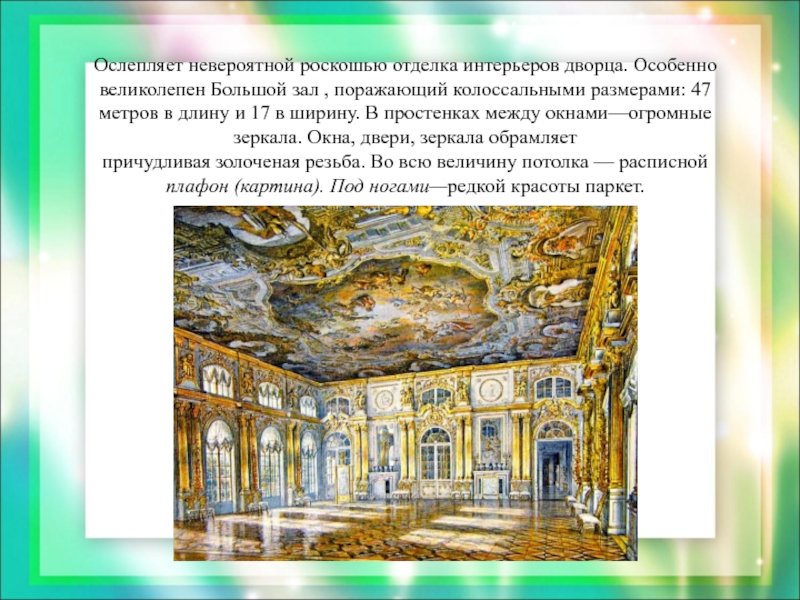 Ослепляет невероятной роскошью отделка интерьеров дворца. Особенно великолепен Большой зал , поражающий колоссальными размерами: 47 метров в длину и 17 в ширину. В простенках между окнами—огромные зеркала. Окна, двери, зеркала обрамляет причудливая золоченая резьба. Во всю величину потолка — расписной плафон (картина). Под ногами—редкой красоты паркет.